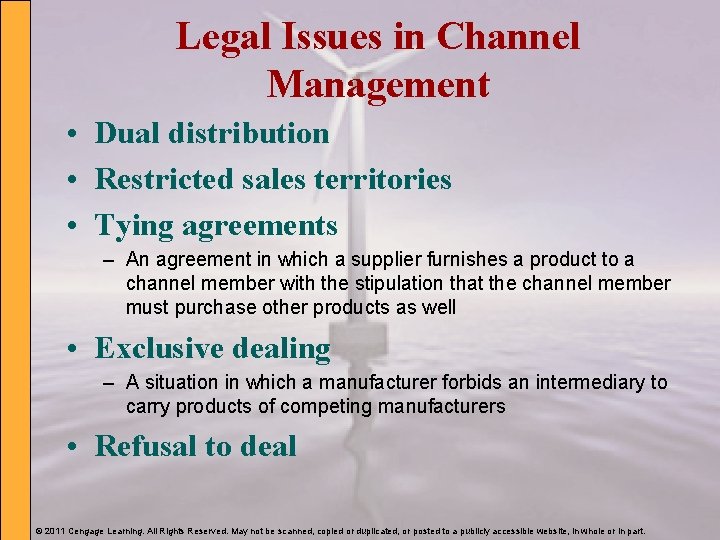 Legal Issues in Channel Management

• Dual distribution
• Restricted sales territories
• Tying agreements
– An agreement in which a supplier furnishes a product to a channel member with the stipulation that the channel member must purchase other products as well
• Exclusive dealing
– A situation in which a manufacturer forbids an intermediary to carry products of competing manufacturers
• Refusal to deal

© 2011 Cengage Learning. All Rights Reserved. May not be scanned, copied or duplicated, or posted to a publicly accessible website, in whole or in part.